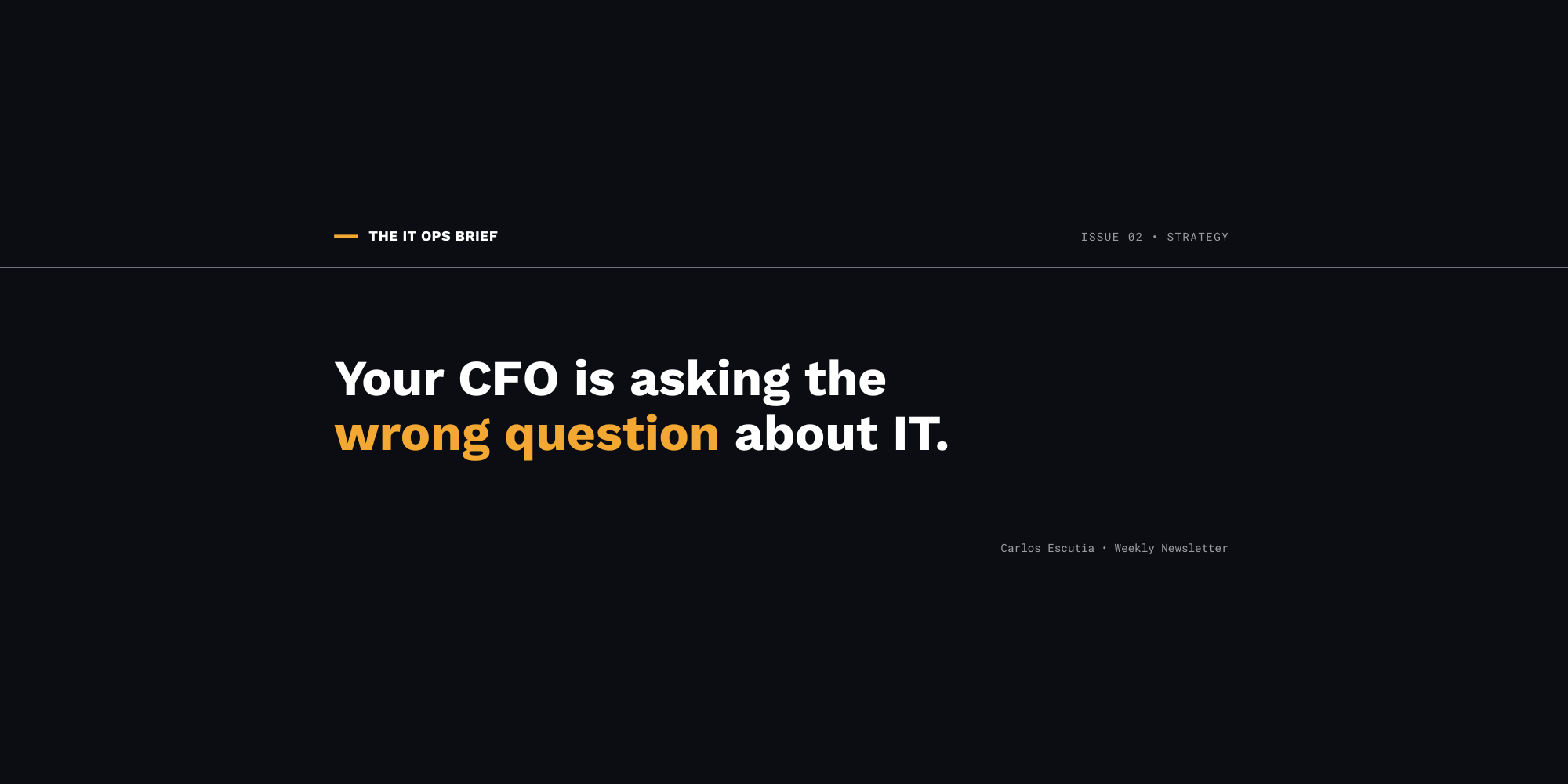 THE IT OPS BRIEF

ISSUE 02 • STRATEGY

Your CFO is asking the wrong question about IT.

Carlos Escutia • Weekly Newsletter